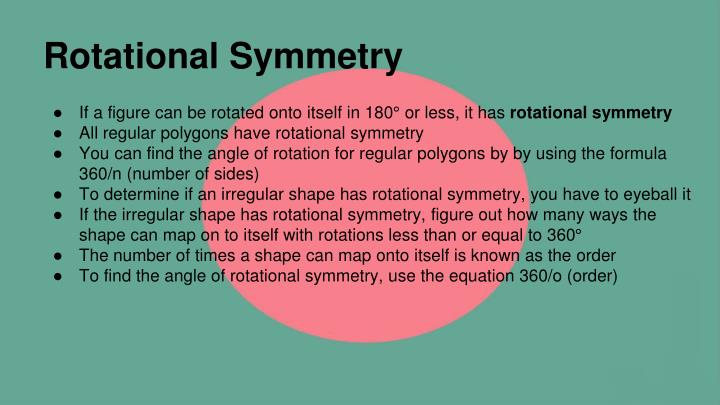 Rotational Symmetry

• If a figure can be rotated onto itself in 180° or less, it has rotational symmetry
• All regular polygons have rotational symmetry
• You can find the angle of rotation for regular polygons by by using the formula 360/n (number of sides)
• To determine if an irregular shape has rotational symmetry, you have to eyeball it
• If the irregular shape has rotational symmetry, figure out how many ways the shape can map on to itself with rotations less than or equal to 360°
• The number of times a shape can map onto itself is known as the order
• To find the angle of rotational symmetry, use the equation 360/o (order)